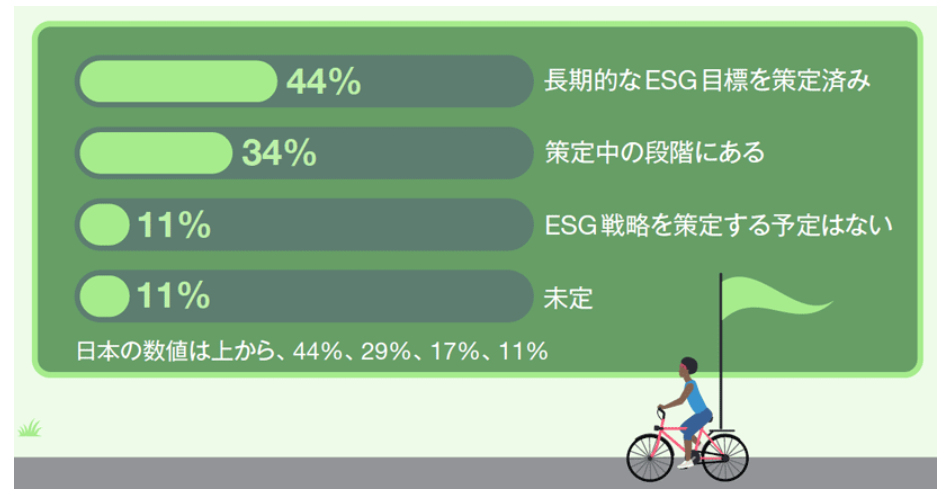 44% 長期的なESG目標を策定済み

34% 策定中の段階にある

11% ESG戦略を策定する予定はない

11% 未定

日本の数値は上から、44%、29%、17%、11%